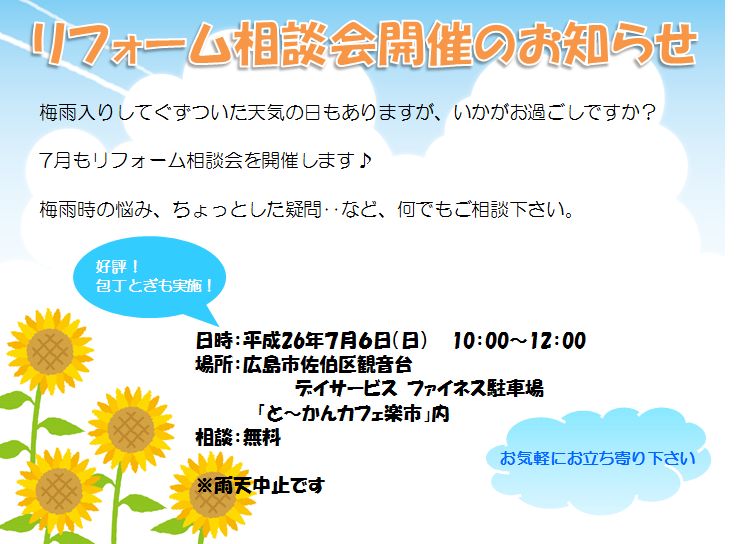 リフォーム相談会開催のお知らせ

梅雨入りしてぐずついた天気の日もありますが、いかがお過ごしですか？

7月もリフォーム相談会を開催します♪

梅雨時の悩み、ちょっとした疑問‥など、何でもご相談下さい。

好評！
包丁とぎも実施！

日時：平成26年7月6日（日）　10：00～12：00
場所：広島市佐伯区観音台
デイサービス ファイネス駐車場
「と～かんカフェ楽市」内
相談：無料

※雨天中止です

お気軽にお立ち寄り下さい